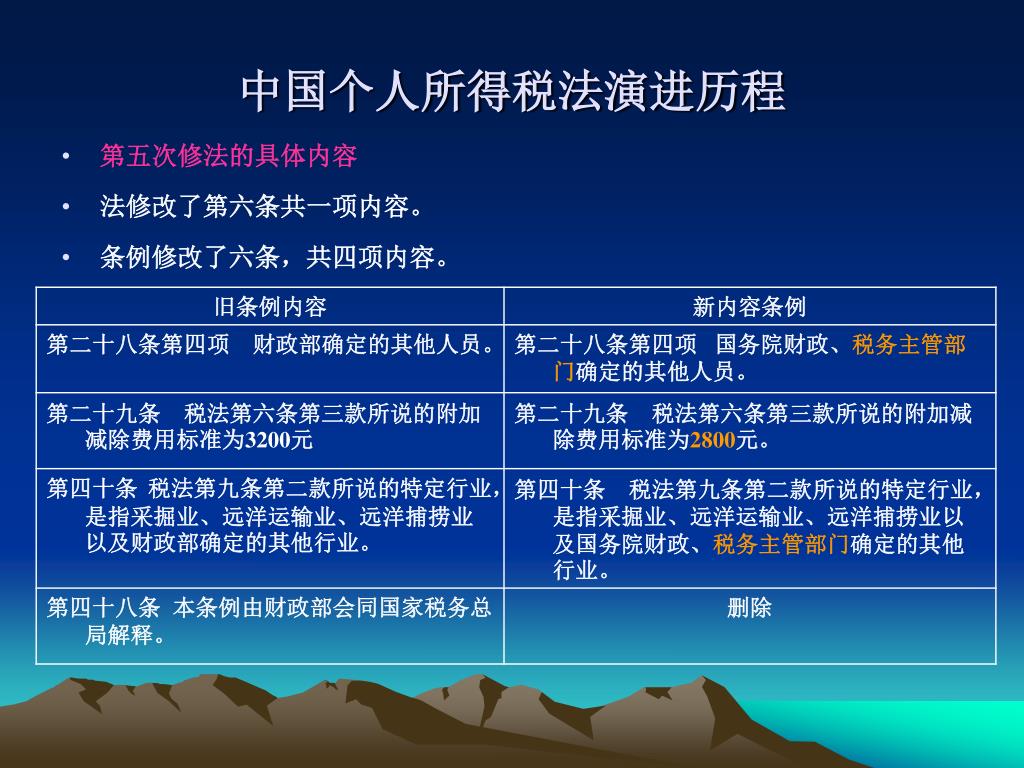 中国个人所得税法演进历程

• 第五次修法的具体内容

• 法修改了第六条共一项内容。

• 条例修改了六条，共四项内容。

| 旧条例内容 | 新内容条例 |
|---|---|
| 第二十八条第四项　财政部确定的其他人员。 | 第二十八条第四项　国务院财政、税务主管部门确定的其他人员。 |
| 第二十九条　税法第六条第三款所说的附加减除费用标准为3200元 | 第二十九条　税法第六条第三款所说的附加减除费用标准为2800元。 |
| 第四十条 税法第九条第二款所说的特定行业，是指采掘业、远洋运输业、远洋捕捞业以及财政部确定的其他行业。 | 第四十条　税法第九条第二款所说的特定行业，是指采掘业、远洋运输业、远洋捕捞业以及国务院财政、税务主管部门确定的其他行业。 |
| 第四十八条 本条例由财政部会同国家税务总局解释。 | 删除 |